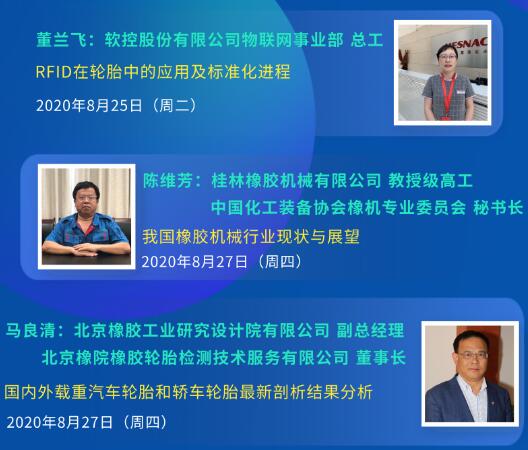 董兰飞：软控股份有限公司物联网事业部 总工

RFID在轮胎中的应用及标准化进程

2020年8月25日（周二）

MESNAC

陈维芳：桂林橡胶机械有限公司 教授级高工
中国化工装备协会橡机专业委员会 秘书长

我国橡胶机械行业现状与展望

2020年8月27日（周四）

马良清：北京橡胶工业研究设计院有限公司 副总经理
北京橡院橡胶轮胎检测技术服务有限公司 董事长

国内外载重汽车轮胎和轿车轮胎最新剖析结果分析

2020年8月27日（周四）